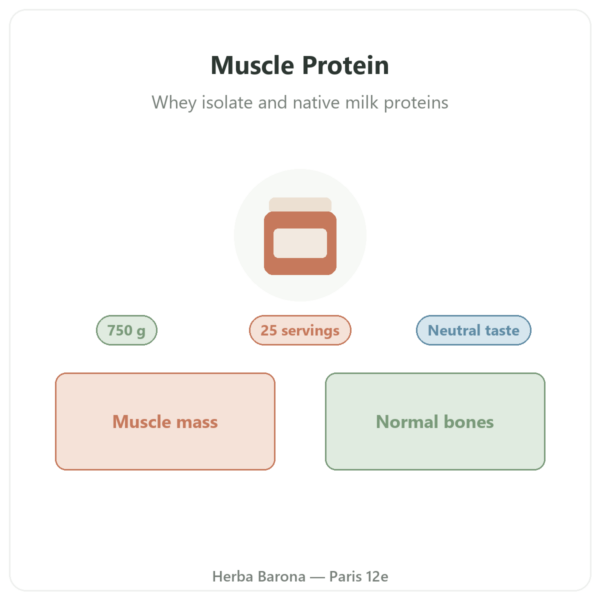 Muscle Protein

Whey isolate and native milk proteins

750 g

25 servings

Neutral taste

Muscle mass

Normal bones

Herba Barona — Paris 12e